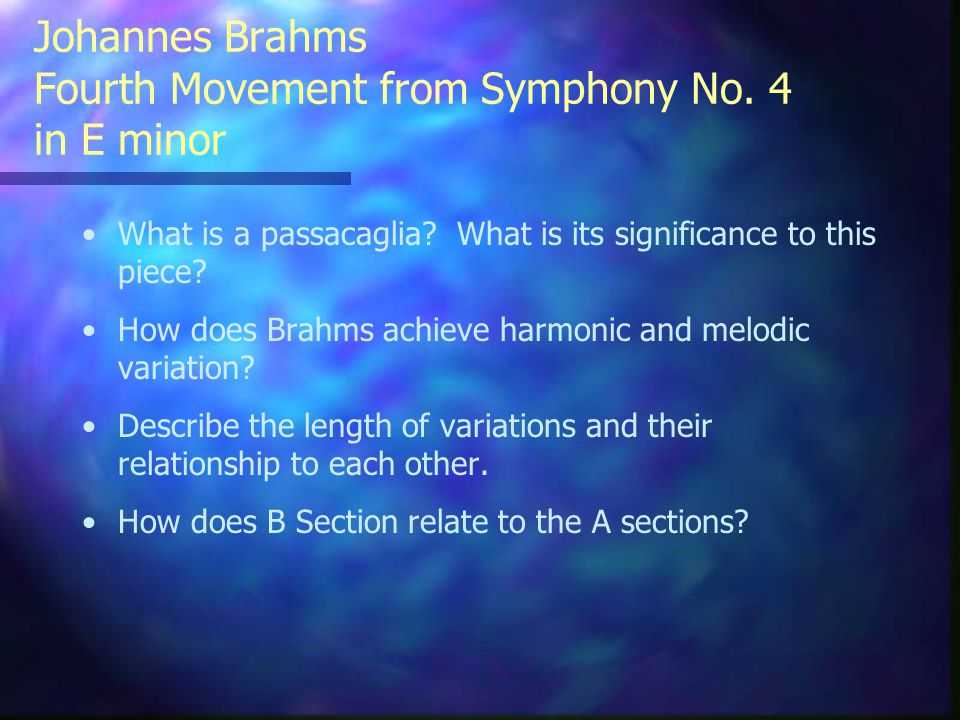 Johannes Brahms
Fourth Movement from Symphony No. 4 in E minor

• What is a passacaglia? What is its significance to this piece?

• How does Brahms achieve harmonic and melodic variation?

• Describe the length of variations and their relationship to each other.

• How does B Section relate to the A sections?